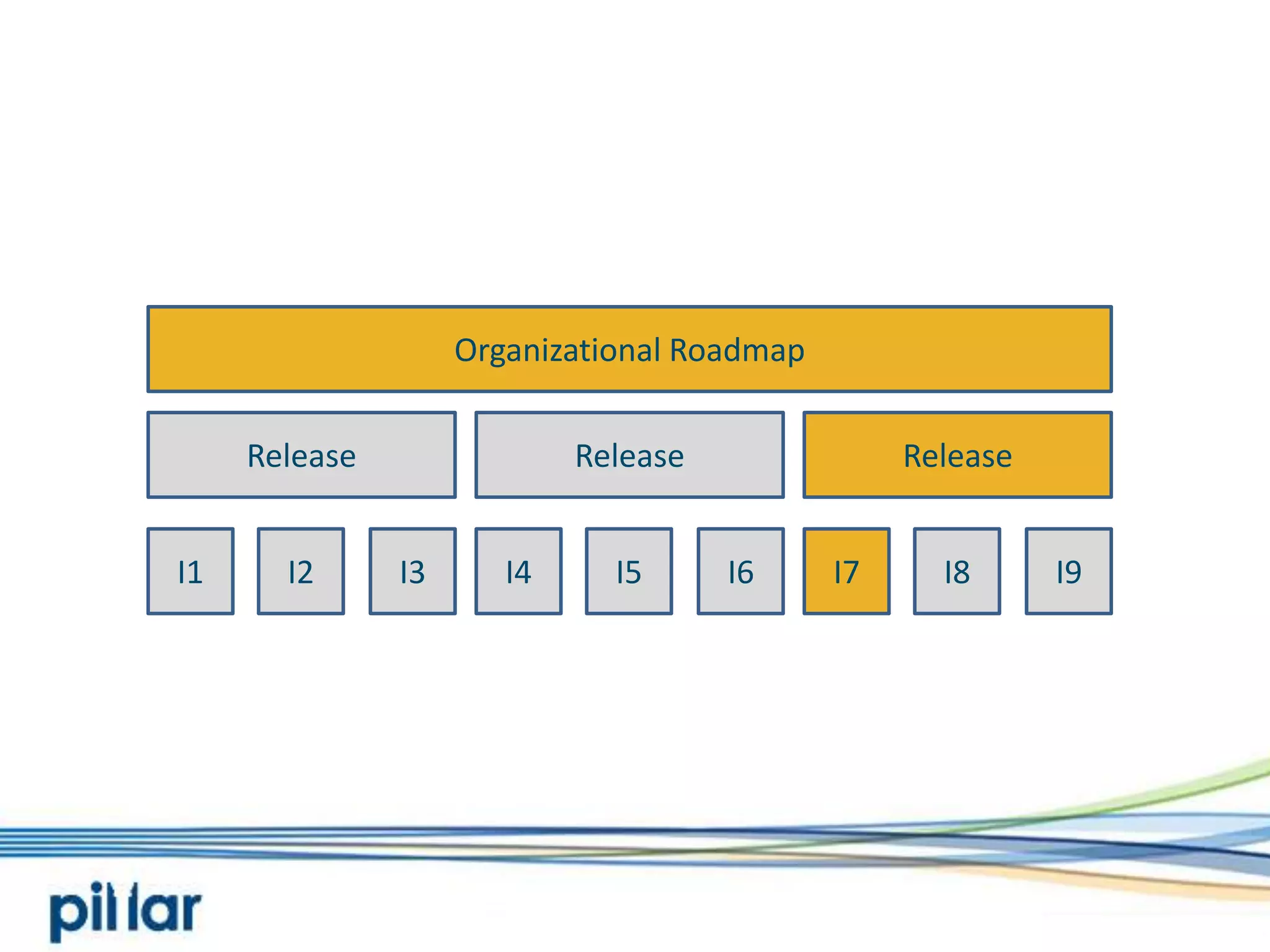 Organizational Roadmap

Release

Release

Release

I1

I2

I3

I4

I5

I6

I7

I8

I9

pillar